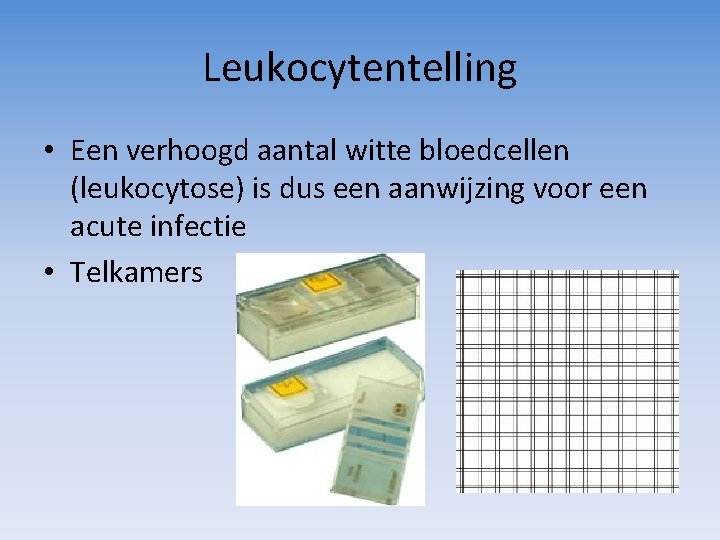 Leukocytentelling

• Een verhoogd aantal witte bloedcellen (leukocytose) is dus een aanwijzing voor een acute infectie
• Telkamers